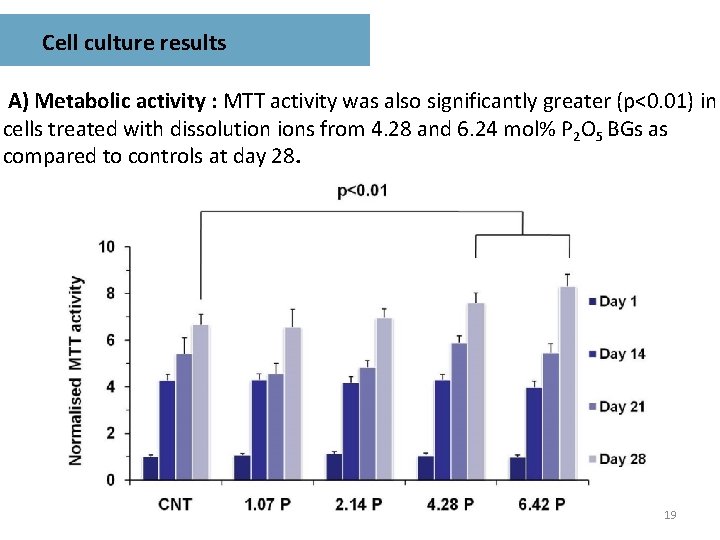 Cell culture results

A) Metabolic activity : MTT activity was also significantly greater (p<0.01) in cells treated with dissolution ions from 4.28 and 6.24 mol% $P_2O_5$ BGs as compared to controls at day 28.

p<0.01

Normalised MTT activity

10
8
6
4
2
0

CNT 1.07 P 2.14 P 4.28 P 6.42 P

Day 1
Day 14
Day 21
Day 28

19